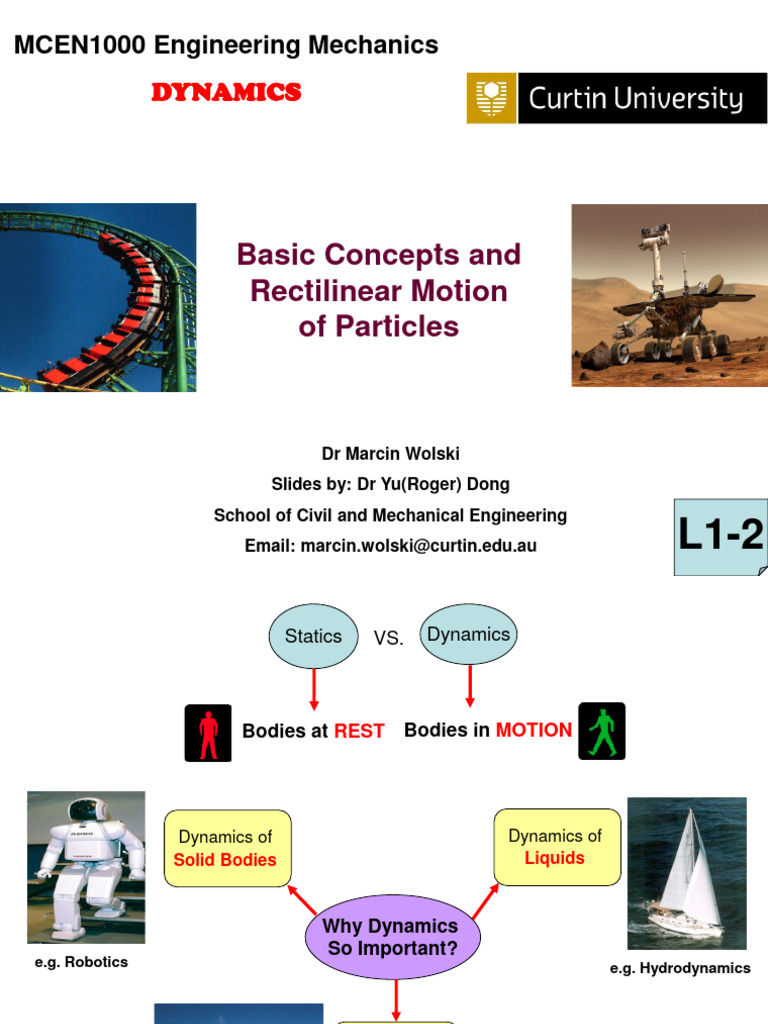 MCEN1000 Engineering Mechanics

DYNAMICS

Curtin University

Basic Concepts and Rectilinear Motion of Particles

Dr Marcin Wolski

Slides by: Dr Yu(Roger) Dong

School of Civil and Mechanical Engineering

Email: marcin.wolski@curtin.edu.au

L1-2

Statics

VS.

Dynamics

Bodies at REST

Bodies in MOTION

Dynamics of Solid Bodies

Dynamics of Liquids

Why Dynamics So Important?

e.g. Robotics

e.g. Hydrodynamics